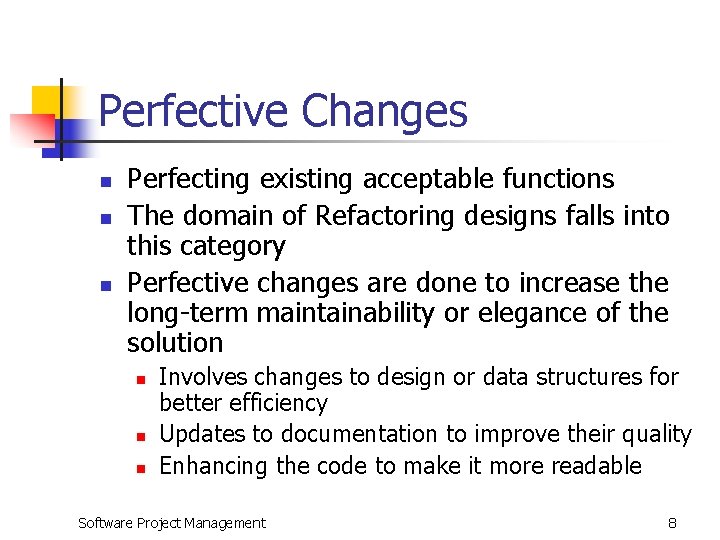 Perfective Changes

- Perfecting existing acceptable functions
- The domain of Refactoring designs falls into this category
- Perfective changes are done to increase the long-term maintainability or elegance of the solution
  - Involves changes to design or data structures for better efficiency
  - Updates to documentation to improve their quality
  - Enhancing the code to make it more readable

Software Project Management

8